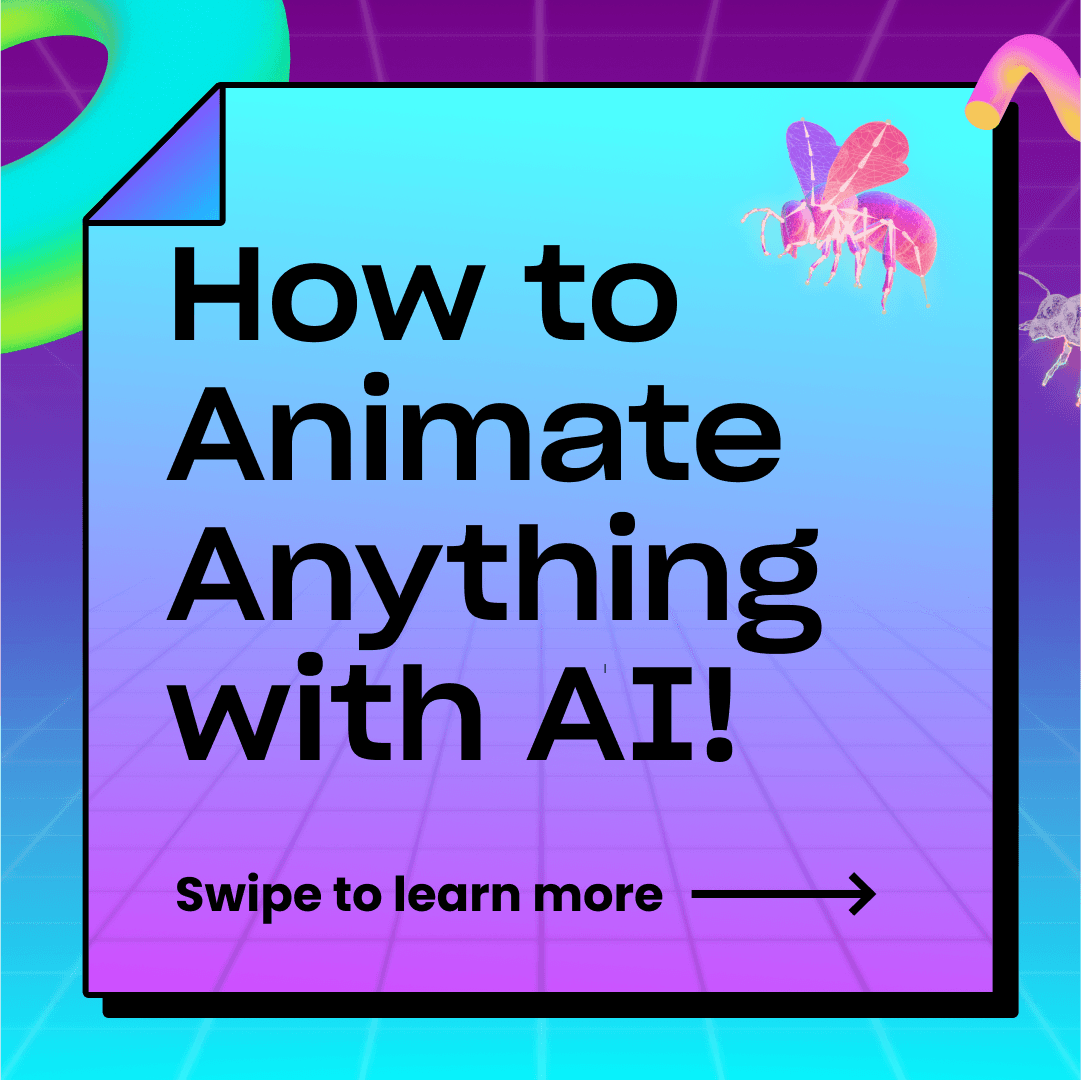 How to Animate Anything with AI!

Swipe to learn more